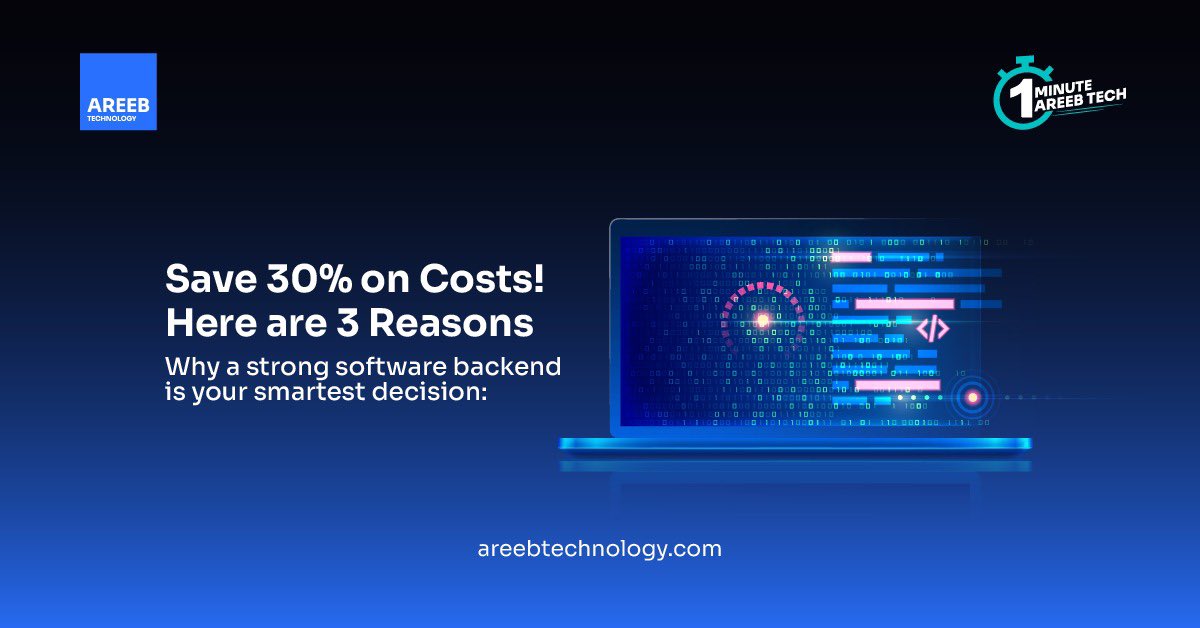 AREEB
TECHNOLOGY

1 MINUTE
AREEB TECH

Save 30% on Costs!
Here are 3 Reasons

Why a strong software backend is your smartest decision:

</>

areebtechnology.com